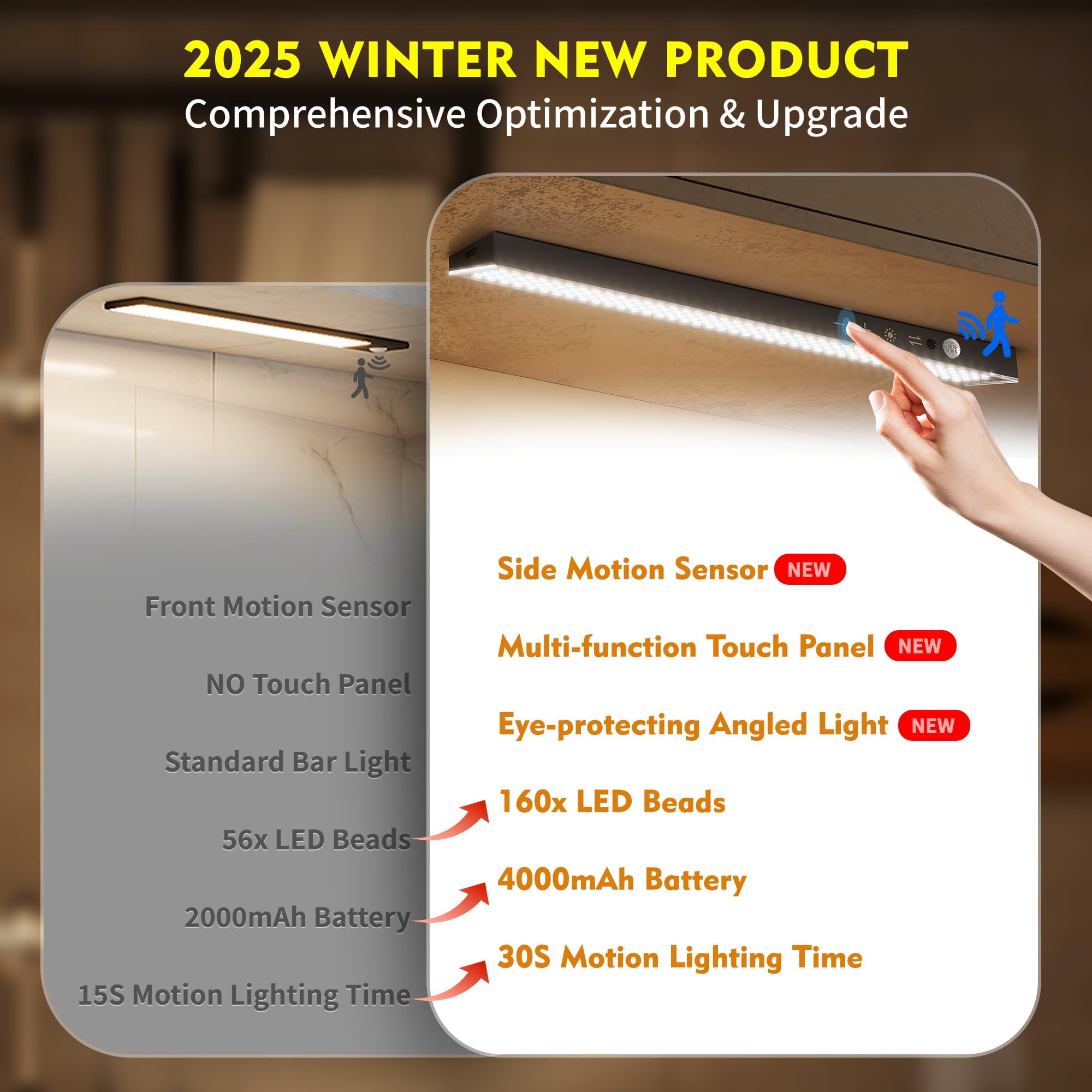 2025 WINTER NEW PRODUCT
Comprehensive Optimization & Upgrade

Front Motion Sensor

NO Touch Panel

Standard Bar Light

56x LED Beads

2000mAh Battery

15S Motion Lighting Time

Side Motion Sensor NEW

Multi-function Touch Panel NEW

Eye-protecting Angled Light NEW

160x LED Beads

4000mAh Battery

30S Motion Lighting Time